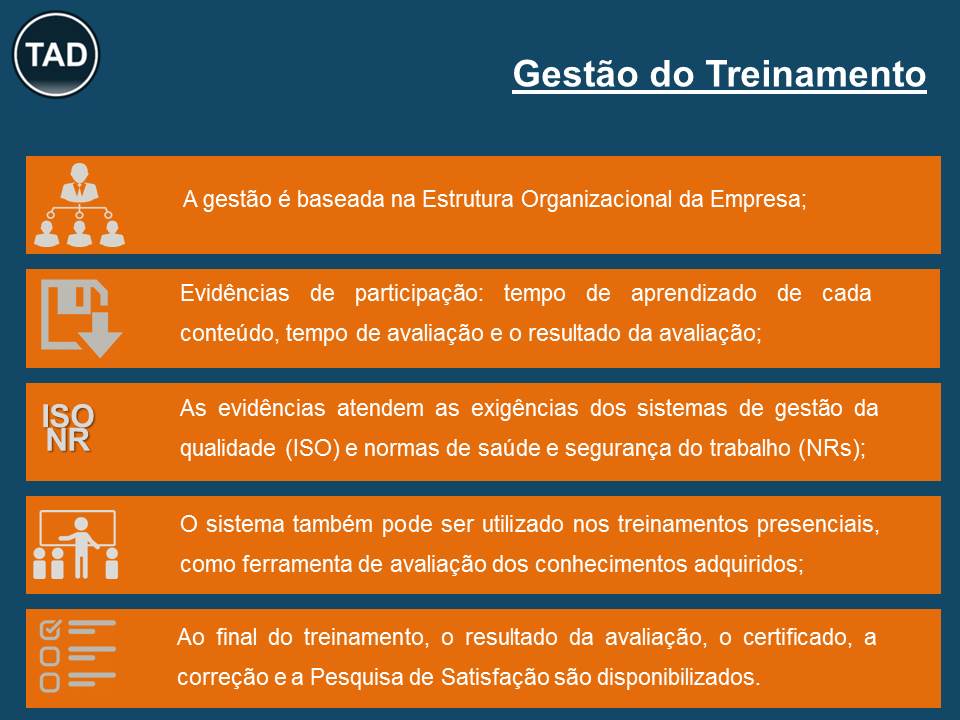 TAD

Gestão do Treinamento

A gestão é baseada na Estrutura Organizacional da Empresa;

Evidências de participação: tempo de aprendizado de cada conteúdo, tempo de avaliação e o resultado da avaliação;

ISO
NR

As evidências atendem as exigências dos sistemas de gestão da qualidade (ISO) e normas de saúde e segurança do trabalho (NRs);

O sistema também pode ser utilizado nos treinamentos presenciais, como ferramenta de avaliação dos conhecimentos adquiridos;

Ao final do treinamento, o resultado da avaliação, o certificado, a correção e a Pesquisa de Satisfação são disponibilizados.